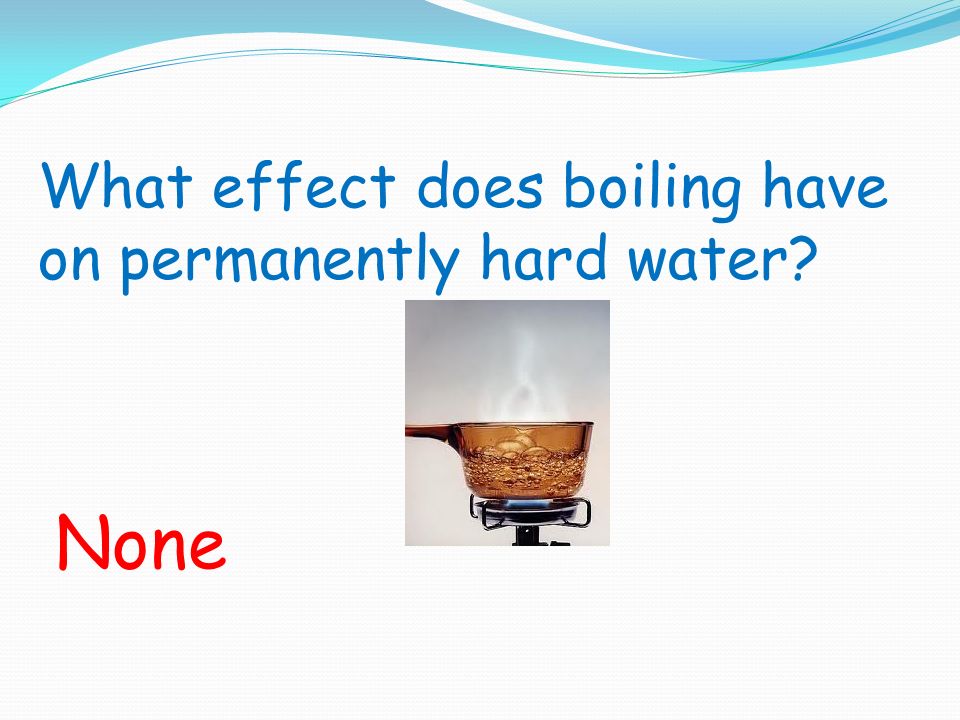 What effect does boiling have on permanently hard water?

None